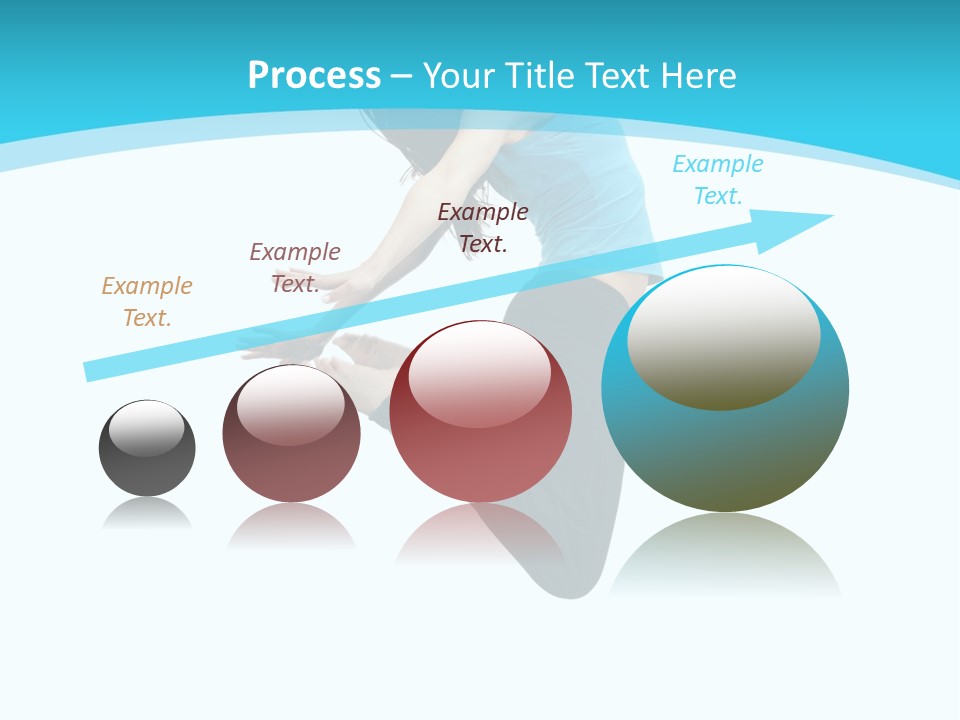 Process – Your Title Text Here

Example Text.

Example Text.

Example Text.

Example Text.